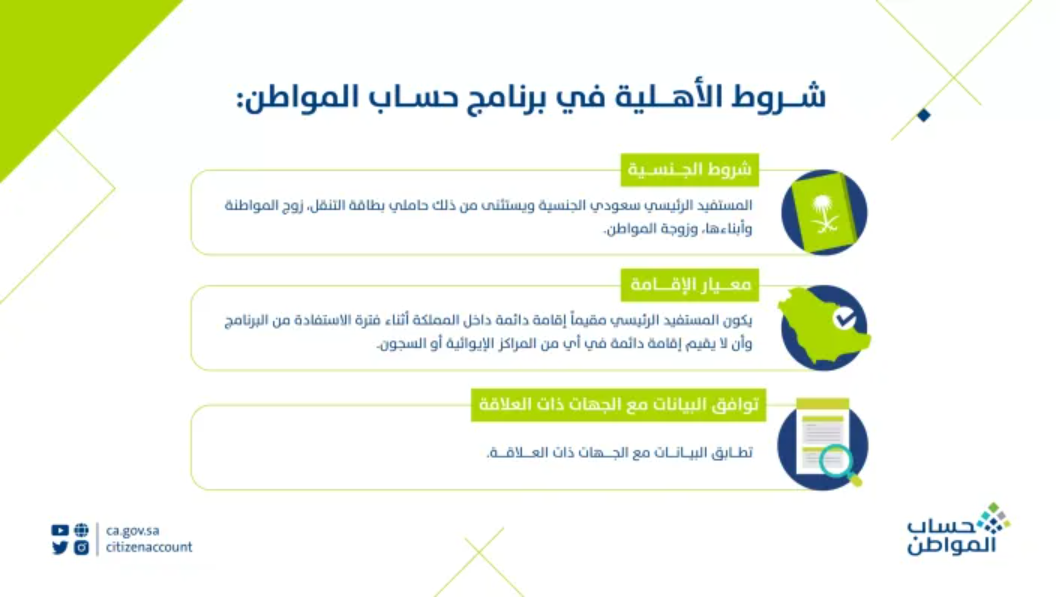 شـروط الأهـلية في برنامج حسـاب المواطن:

شروط الجـنسـية

المستفيد الرئيسي سعودي الجنسية ويستثنى من ذلك حاملي بطاقة التنقل، زوج المواطنة وأبناءها، وزوجة المواطن.

معـيار الإقـامة

يكون المستفيد الرئيسي مقيماً إقامة دائمة داخل المملكة أثناء فترة الاستفادة من البرنامج وأن لا يقيم إقامة دائمة في أي من المراكز الإيوائية أو السجون.

توافق البيانات مع الجهات ذات العلاقة

تطـابق البيـانـات مع الجـهات ذات العـلاقـة.

ca.gov.sa
citizenaccount

حساب المواطن